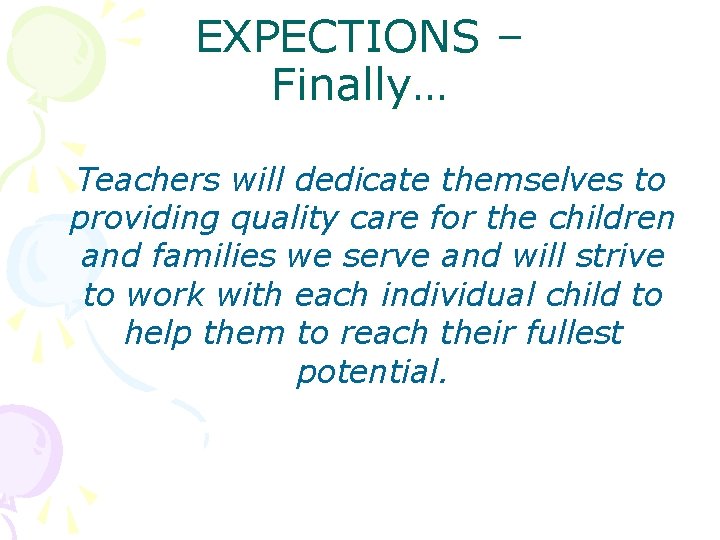 EXPECTIONS – Finally…

Teachers will dedicate themselves to providing quality care for the children and families we serve and will strive to work with each individual child to help them to reach their fullest potential.